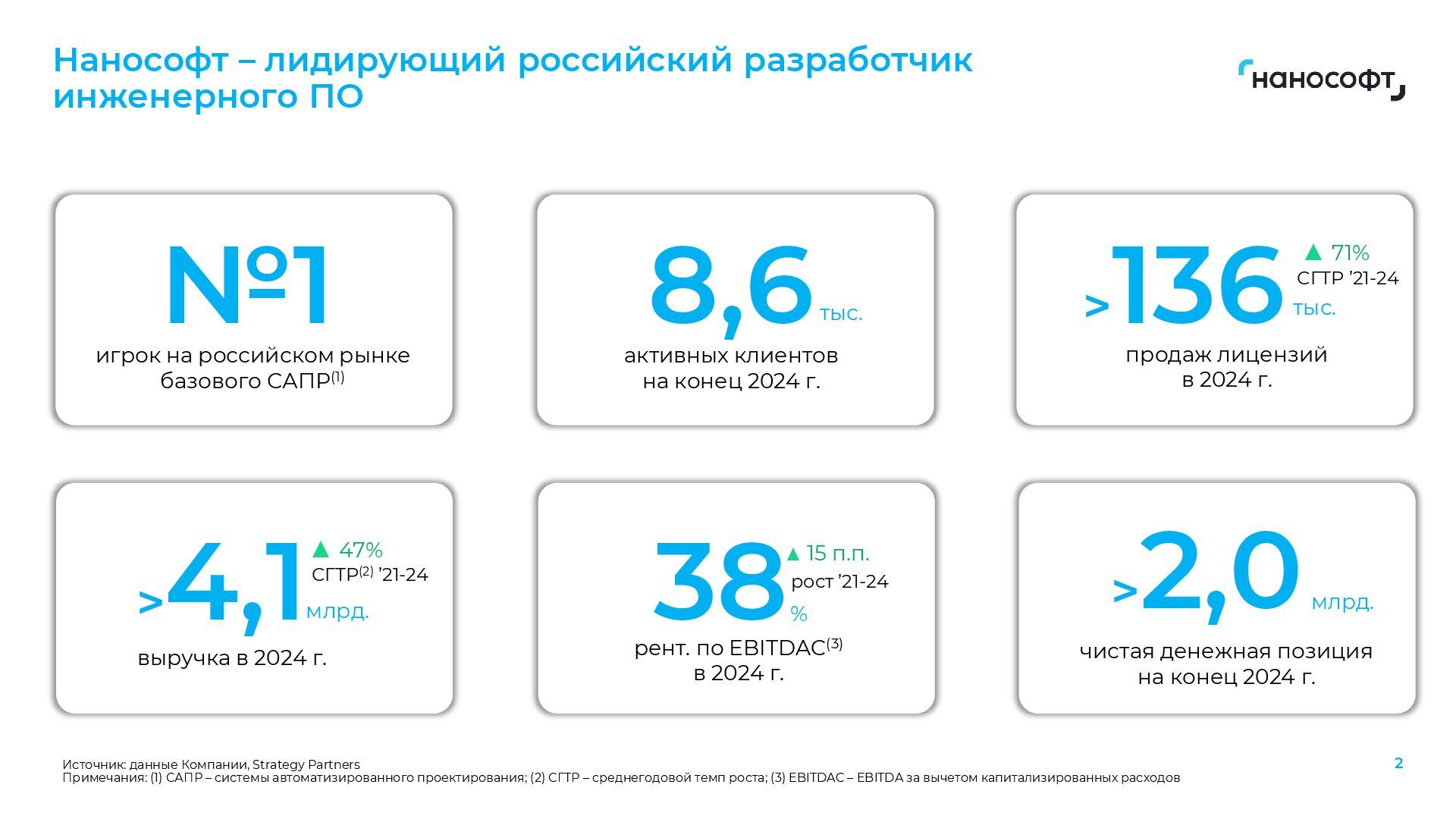 Нанософт – лидирующий российский разработчик инженерного ПО

нанософт

№1
игрок на российском рынке базового САПР$^{(1)}$

8,6 тыс.
активных клиентов на конец 2024 г.

>136 тыс. ▲ 71% СГТР '21-24
продаж лицензий в 2024 г.

>4,1 млрд. ▲ 47% СГТР$^{(2)}$ '21-24
выручка в 2024 г.

38 % ▲ 15 п.п. рост '21-24
рент. по EBITDAC$^{(3)}$ в 2024 г.

>2,0 млрд.
чистая денежная позиция на конец 2024 г.

Источник: данные Компании, Strategy Partners
Примечания: (1) САПР – системы автоматизированного проектирования; (2) СГТР – среднегодовой темп роста; (3) EBITDAC – EBITDA за вычетом капитализированных расходов

2